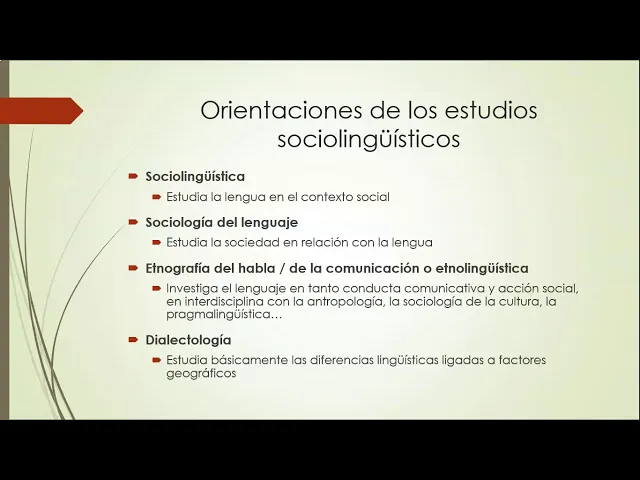 Orientaciones de los estudios sociolingüísticos

Sociolingüística
Estudia la lengua en el contexto social

Sociología del lenguaje
Estudia la sociedad en relación con la lengua

Etnografía del habla / de la comunicación o etnolingüística
Investiga el lenguaje en tanto conducta comunicativa y acción social, en interdisciplina con la antropología, la sociología de la cultura, la pragmalingüística…

Dialectología
Estudia básicamente las diferencias lingüísticas ligadas a factores geográficos